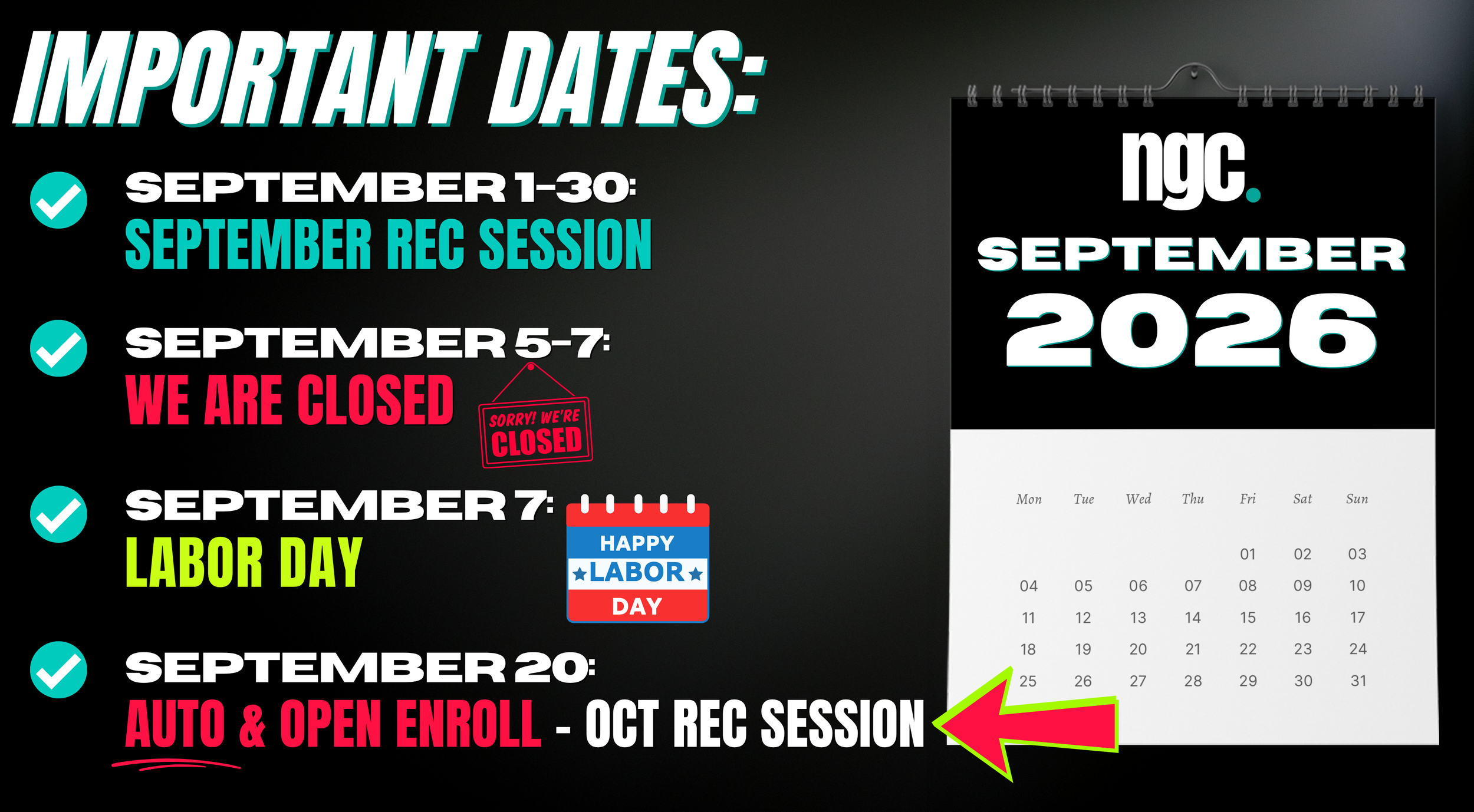 IMPORTANT DATES:

SEPTEMBER 1-30:
SEPTEMBER REC SESSION

SEPTEMBER 5-7:
WE ARE CLOSED

SORRY! WE'RE CLOSED

SEPTEMBER 7:
LABOR DAY

HAPPY LABOR DAY

SEPTEMBER 20:
AUTO & OPEN ENROLL - OCT REC SESSION

ngc.
SEPTEMBER
2026

| Mon | Tue | Wed | Thu | Fri | Sat | Sun |
|---|---|---|---|---|---|---|
| | | | | 01 | 02 | 03 |
| 04 | 05 | 06 | 07 | 08 | 09 | 10 |
| 11 | 12 | 13 | 14 | 15 | 16 | 17 |
| 18 | 19 | 20 | 21 | 22 | 23 | 24 |
| 25 | 26 | 27 | 28 | 29 | 30 | 31 |